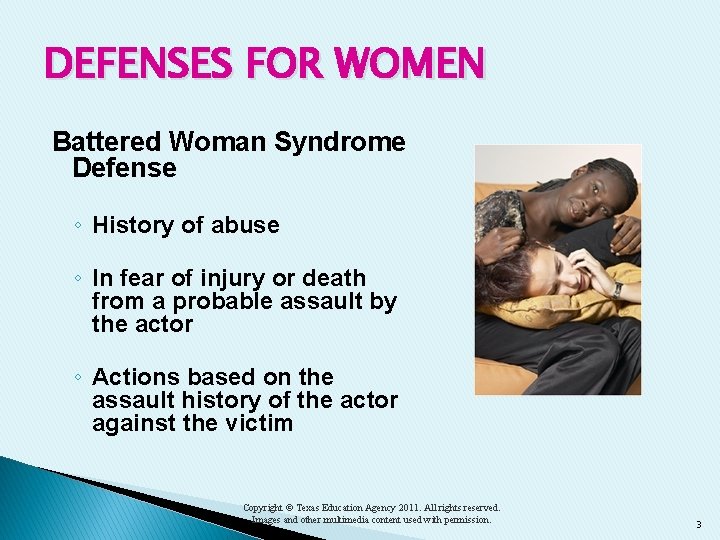 DEFENSES FOR WOMEN

Battered Woman Syndrome Defense

◦ History of abuse

◦ In fear of injury or death from a probable assault by the actor

◦ Actions based on the assault history of the actor against the victim

Copyright © Texas Education Agency 2011. All rights reserved.
Images and other multimedia content used with permission.

3